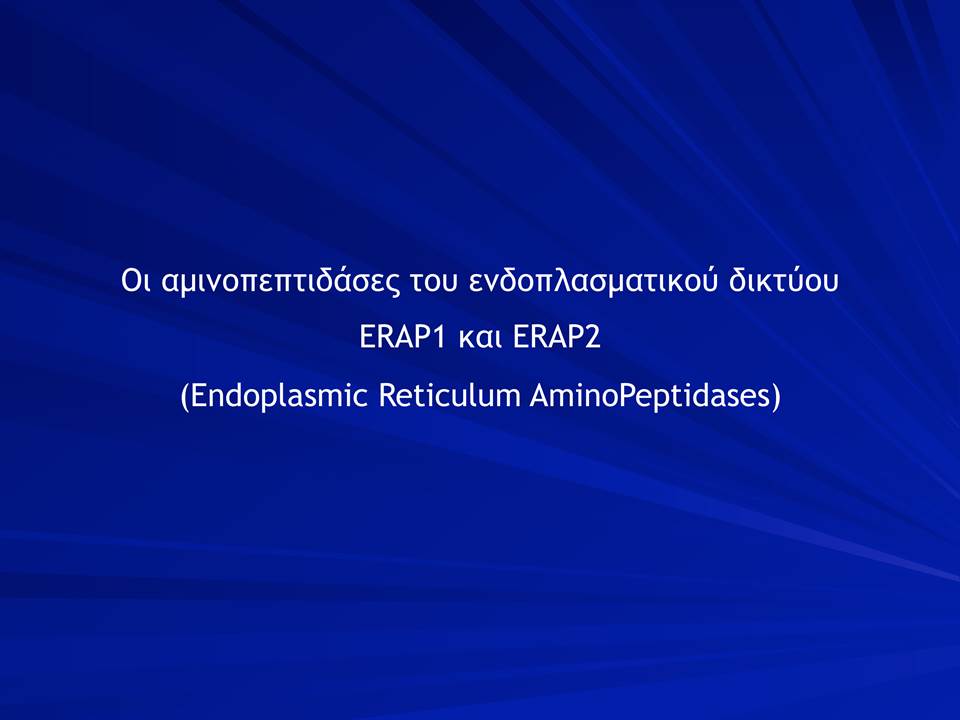 Οι αμινοπεπτιδάσες του ενδοπλασματικού δικτύου

ERAP1 και ERAP2

(Endoplasmic Reticulum AminoPeptidases)